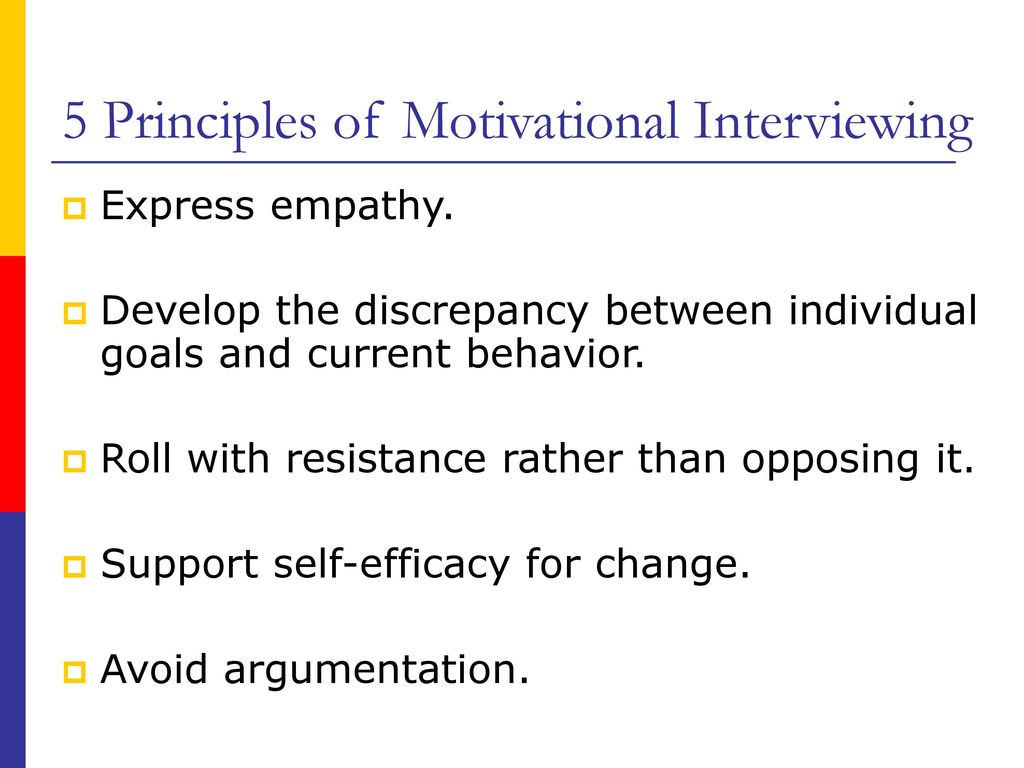 5 Principles of Motivational Interviewing

Express empathy.

Develop the discrepancy between individual goals and current behavior.

Roll with resistance rather than opposing it.

Support self-efficacy for change.

Avoid argumentation.